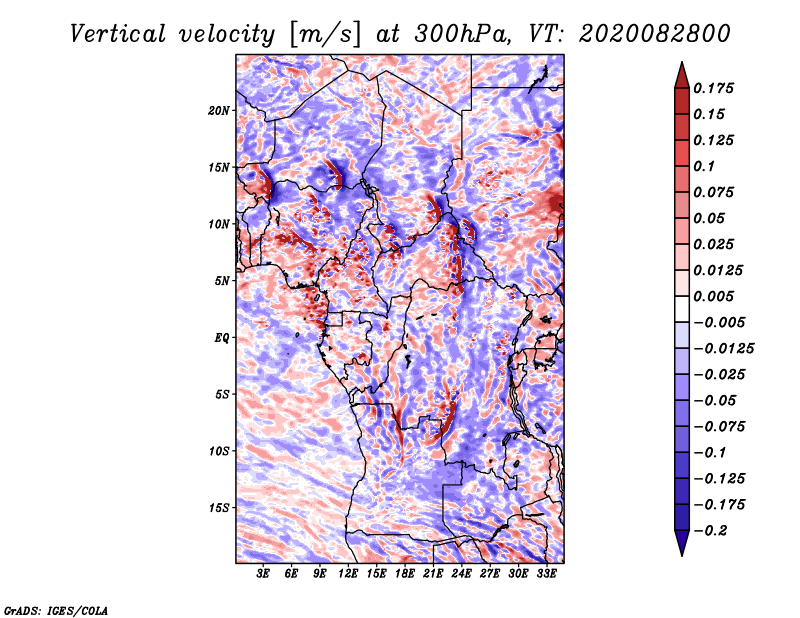 Vertical velocity [m/s] at 300hPa, VT: 2020082800

20N
15N
10N
5N
EQ
5S
10S
15S

3E 6E 9E 12E 15E 18E 21E 24E 27E 30E 33E

0.175
0.15
0.125
0.1
0.075
0.05
0.025
0.0125
0.005
−0.005
−0.0125
−0.025
−0.05
−0.075
−0.1
−0.125
−0.175
−0.2

GrADS: IGES/COLA